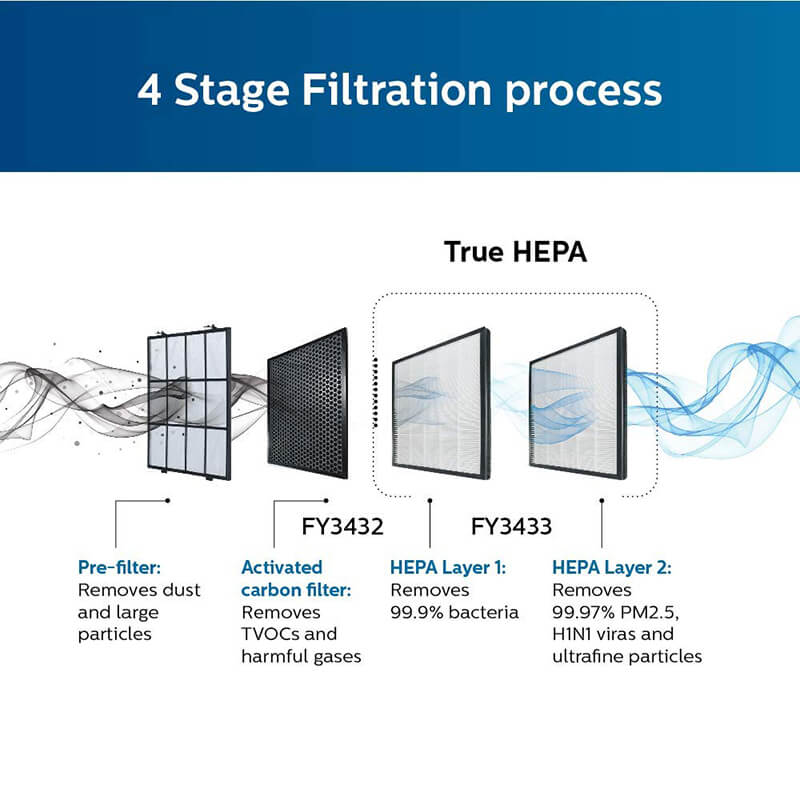 4 Stage Filtration process

True HEPA

FY3432

FY3433

Pre-filter:
Removes dust and large particles

Activated carbon filter:
Removes TVOCs and harmful gases

HEPA Layer 1:
Removes 99.9% bacteria

HEPA Layer 2:
Removes 99.97% PM2.5, H1N1 viras and ultrafine particles